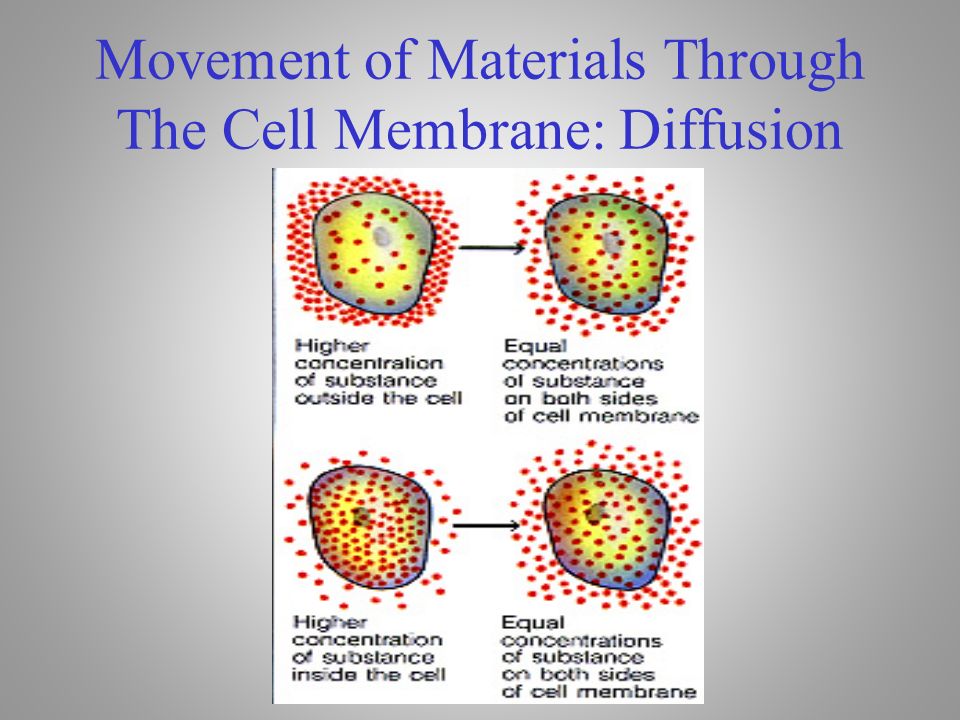 Movement of Materials Through The Cell Membrane: Diffusion

Higher concentration of substance outside the cell

Equal concentrations of substance on both sides of cell membrane

Higher concentration of substance inside the cell

Equal concentrations of substance on both sides of cell membrane